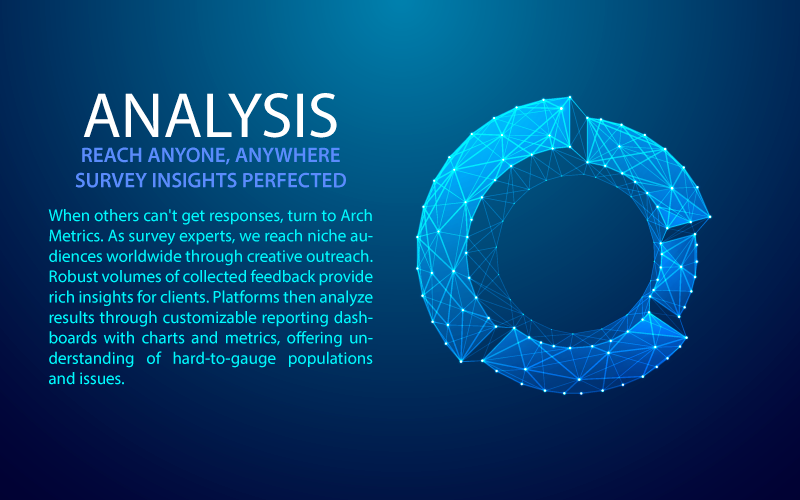 ANALYSIS

REACH ANYONE, ANYWHERE
SURVEY INSIGHTS PERFECTED

When others can't get responses, turn to Arch Metrics. As survey experts, we reach niche audiences worldwide through creative outreach. Robust volumes of collected feedback provide rich insights for clients. Platforms then analyze results through customizable reporting dashboards with charts and metrics, offering understanding of hard-to-gauge populations and issues.